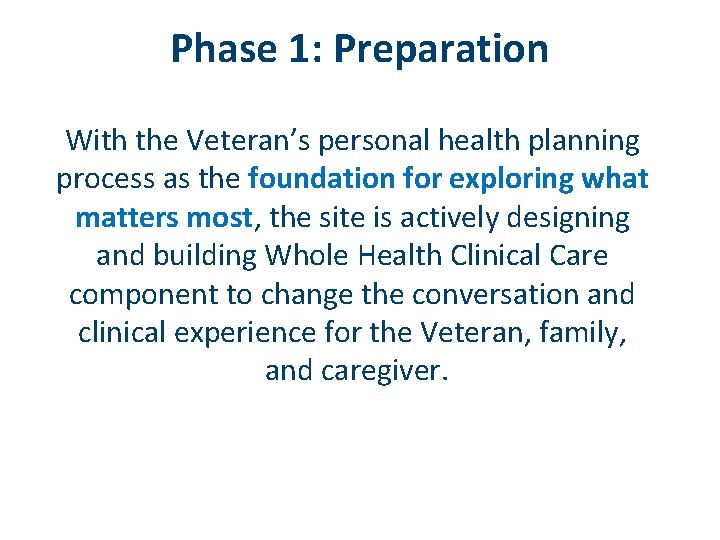 Phase 1: Preparation

With the Veteran’s personal health planning process as the foundation for exploring what matters most, the site is actively designing and building Whole Health Clinical Care component to change the conversation and clinical experience for the Veteran, family, and caregiver.